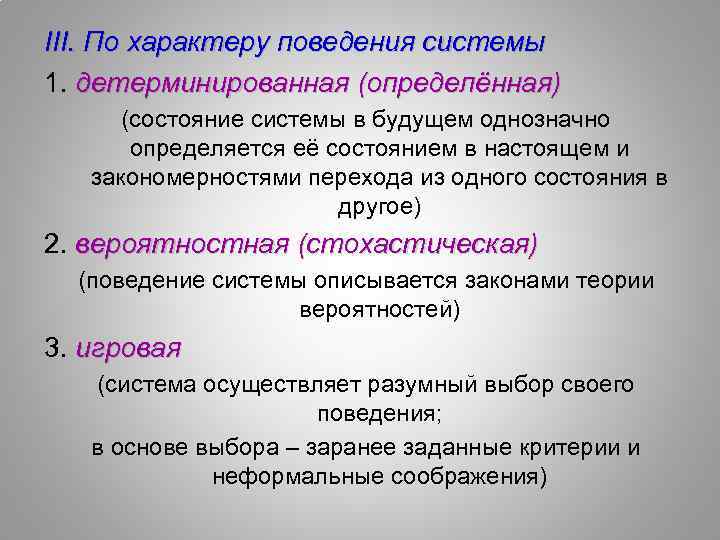 III. По характеру поведения системы

1. детерминированная (определённая)

(состояние системы в будущем однозначно определяется её состоянием в настоящем и закономерностями перехода из одного состояния в другое)

2. вероятностная (стохастическая)

(поведение системы описывается законами теории вероятностей)

3. игровая

(система осуществляет разумный выбор своего поведения;

в основе выбора – заранее заданные критерии и неформальные соображения)